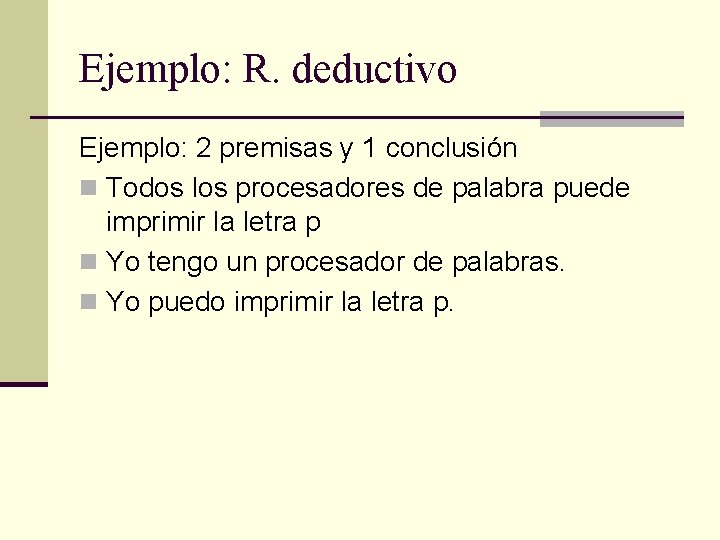 Ejemplo: R. deductivo

Ejemplo: 2 premisas y 1 conclusión

- Todos los procesadores de palabra puede imprimir la letra p
- Yo tengo un procesador de palabras.
- Yo puedo imprimir la letra p.